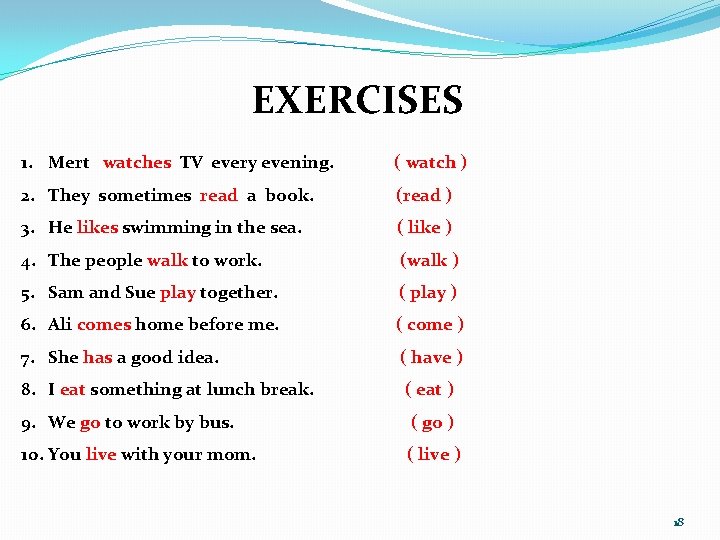 EXERCISES

1. Mert watches TV every evening. ( watch )
2. They sometimes read a book. (read )
3. He likes swimming in the sea. ( like )
4. The people walk to work. (walk )
5. Sam and Sue play together. ( play )
6. Ali comes home before me. ( come )
7. She has a good idea. ( have )
8. I eat something at lunch break. ( eat )
9. We go to work by bus. ( go )
10. You live with your mom. ( live )

18